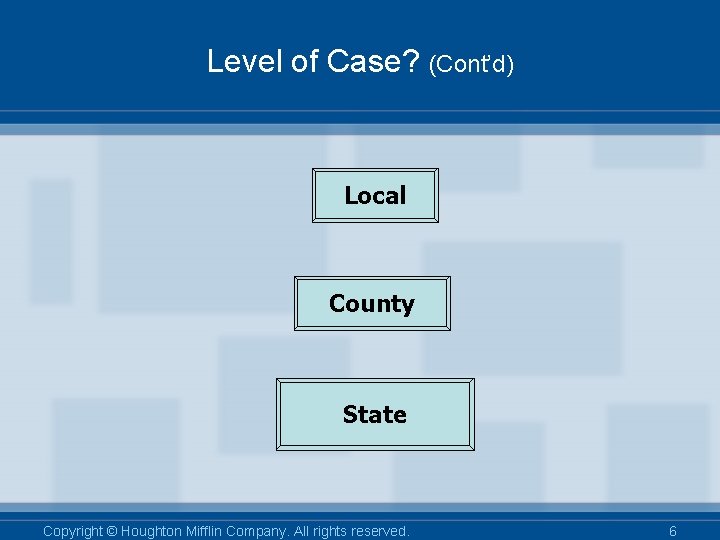 Level of Case? (Cont'd)

Local

County

State

Copyright © Houghton Mifflin Company. All rights reserved.

6